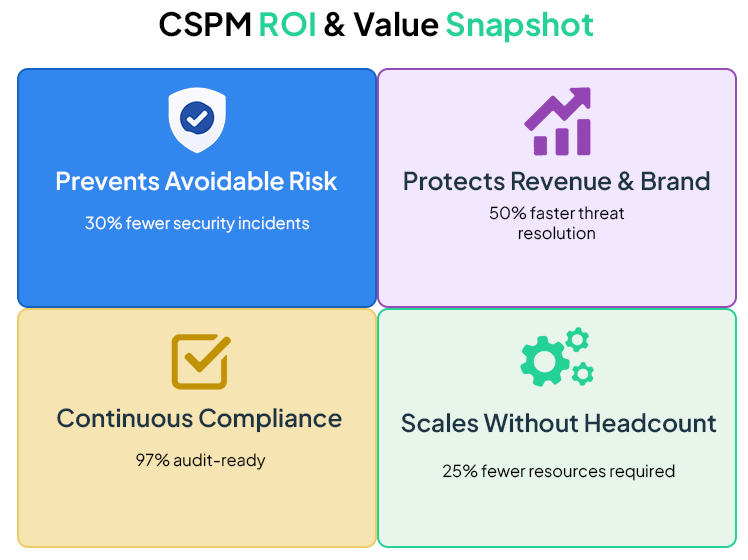 CSPM ROI & Value Snapshot

Prevents Avoidable Risk

30% fewer security incidents

Protects Revenue & Brand

50% faster threat resolution

Continuous Compliance

97% audit-ready

Scales Without Headcount

25% fewer resources required